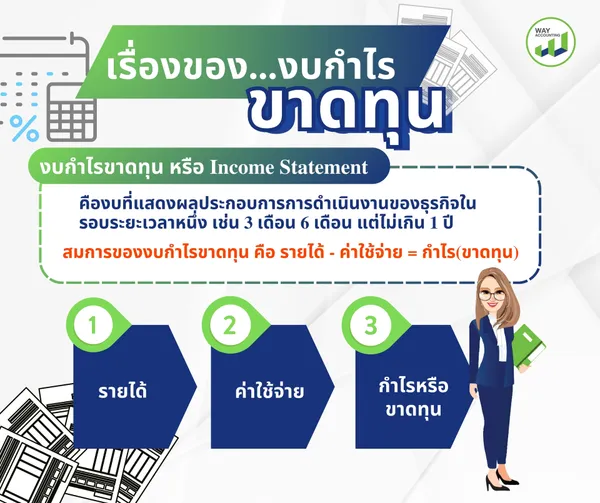 WAY ACCOUNTING

เรื่องของ...งบกำไร
ขาดทุน

งบกำไรขาดทุน หรือ Income Statement

คืองบที่แสดงผลประกอบการการดำเนินงานของธุรกิจใน รอบระยะเวลาหนึ่ง เช่น 3 เดือน 6 เดือน แต่ไม่เกิน 1 ปี

สมการของงบกำไรขาดทุน คือ รายได้ - ค่าใช้จ่าย = กำไร(ขาดทุน)

1
รายได้

2
ค่าใช้จ่าย

3
กำไรหรือ
ขาดทุน